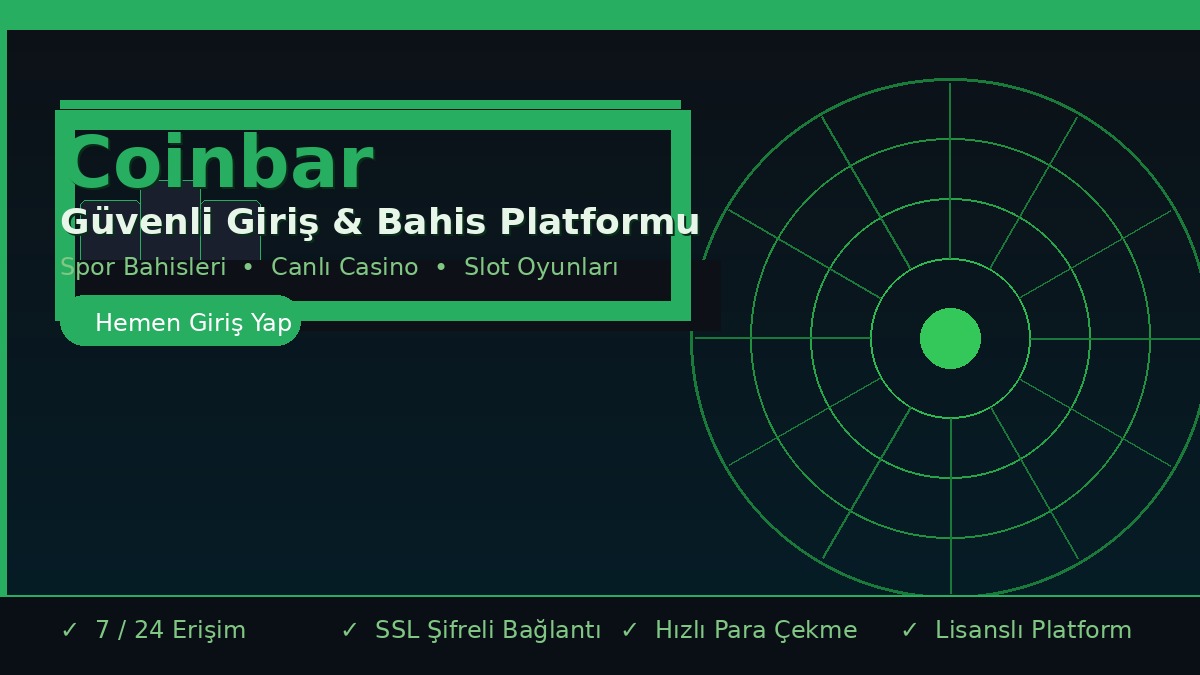 Coinbar
Güvenli Giriş & Bahis Platformu
Spor Bahisleri • Canlı Casino • Slot Oyunları
Hemen Giriş Yap

✓ 7 / 24 Erişim ✓ SSL Şifreli Bağlantı ✓ Hızlı Para Çekme ✓ Lisanslı Platform